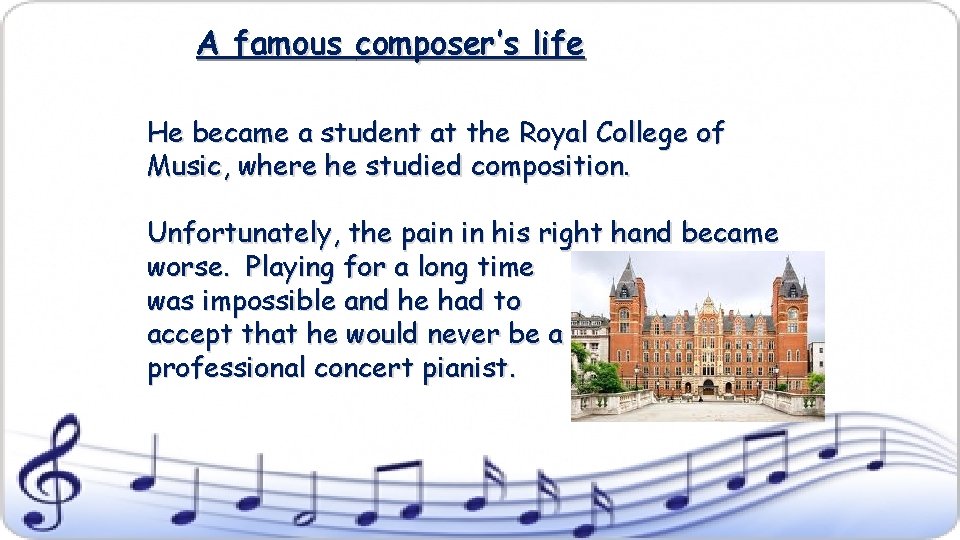 A famous composer's life

He became a student at the Royal College of Music, where he studied composition.

Unfortunately, the pain in his right hand became worse. Playing for a long time was impossible and he had to accept that he would never be a professional concert pianist.